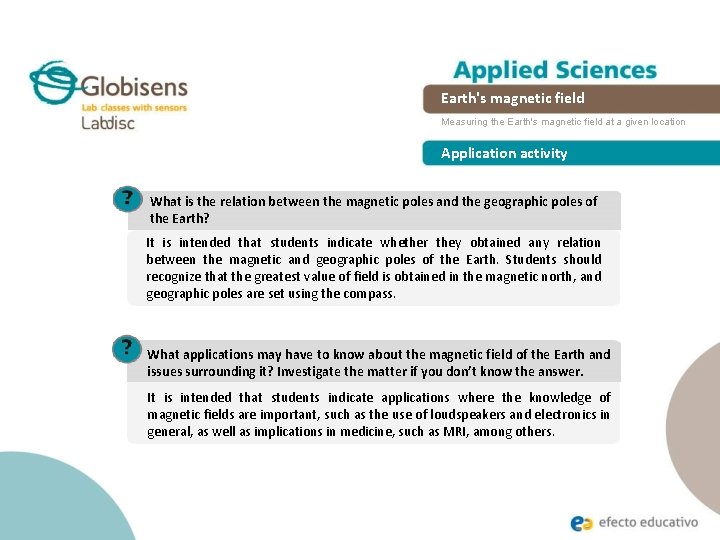 Globisens
Lab classes with sensors
Labdisc

Applied Sciences

Earth's magnetic field

Measuring the Earth's magnetic field at a given location

Application activity

?

What is the relation between the magnetic poles and the geographic poles of the Earth?

It is intended that students indicate whether they obtained any relation between the magnetic and geographic poles of the Earth. Students should recognize that the greatest value of field is obtained in the magnetic north, and geographic poles are set using the compass.

?

What applications may have to know about the magnetic field of the Earth and issues surrounding it? Investigate the matter if you don't know the answer.

It is intended that students indicate applications where the knowledge of magnetic fields are important, such as the use of loudspeakers and electronics in general, as well as implications in medicine, such as MRI, among others.

efecto educativo